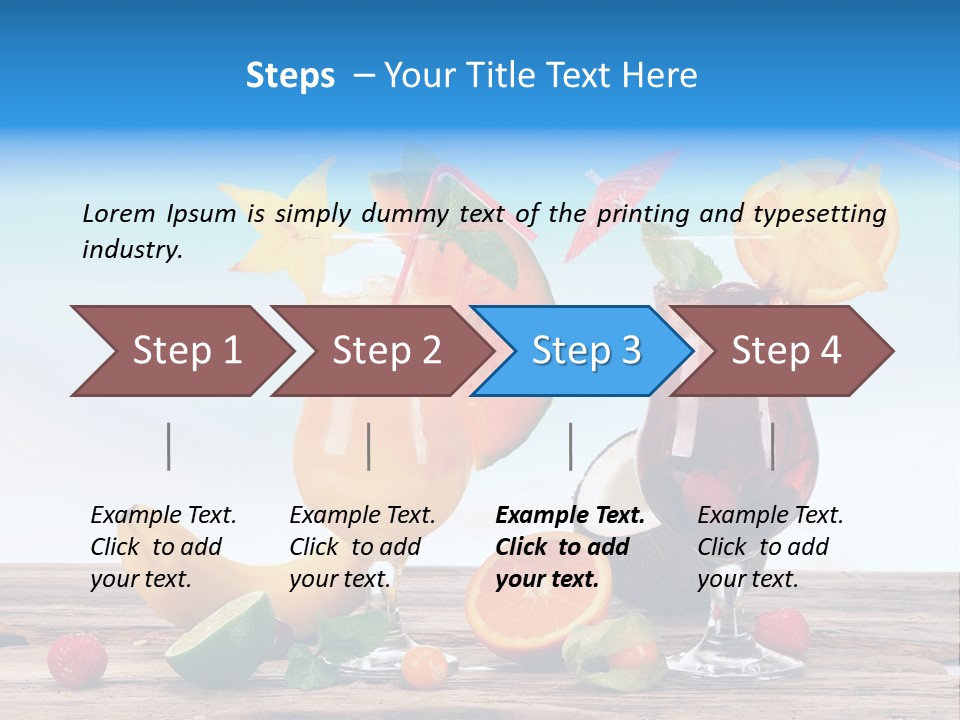 Steps – Your Title Text Here

Lorem Ipsum is simply dummy text of the printing and typesetting industry.

Step 1

Step 2

Step 3

Step 4

Example Text. Click to add your text.

Example Text. Click to add your text.

Example Text. Click to add your text.

Example Text. Click to add your text.